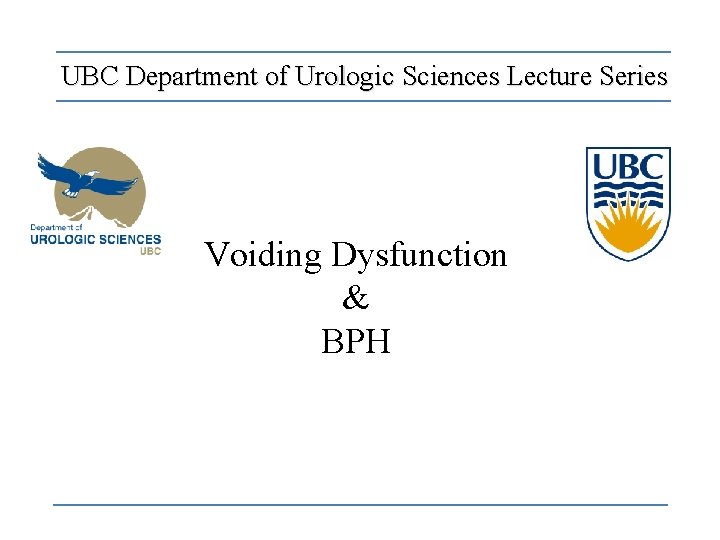 UBC Department of Urologic Sciences Lecture Series

Department of
UROLOGIC SCIENCES
UBC

UBC

Voiding Dysfunction
&
BPH